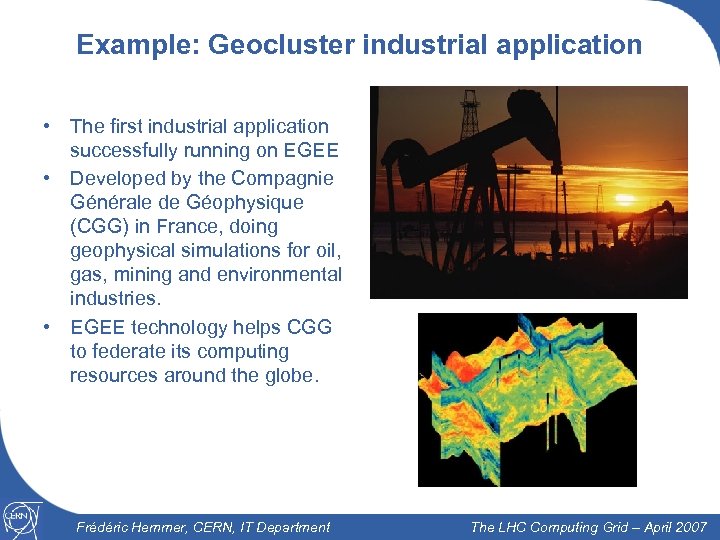 Example: Geocluster industrial application

• The first industrial application successfully running on EGEE
• Developed by the Compagnie Générale de Géophysique (CGG) in France, doing geophysical simulations for oil, gas, mining and environmental industries.
• EGEE technology helps CGG to federate its computing resources around the globe.

CERN

Frédéric Hemmer, CERN, IT Department

The LHC Computing Grid – April 2007